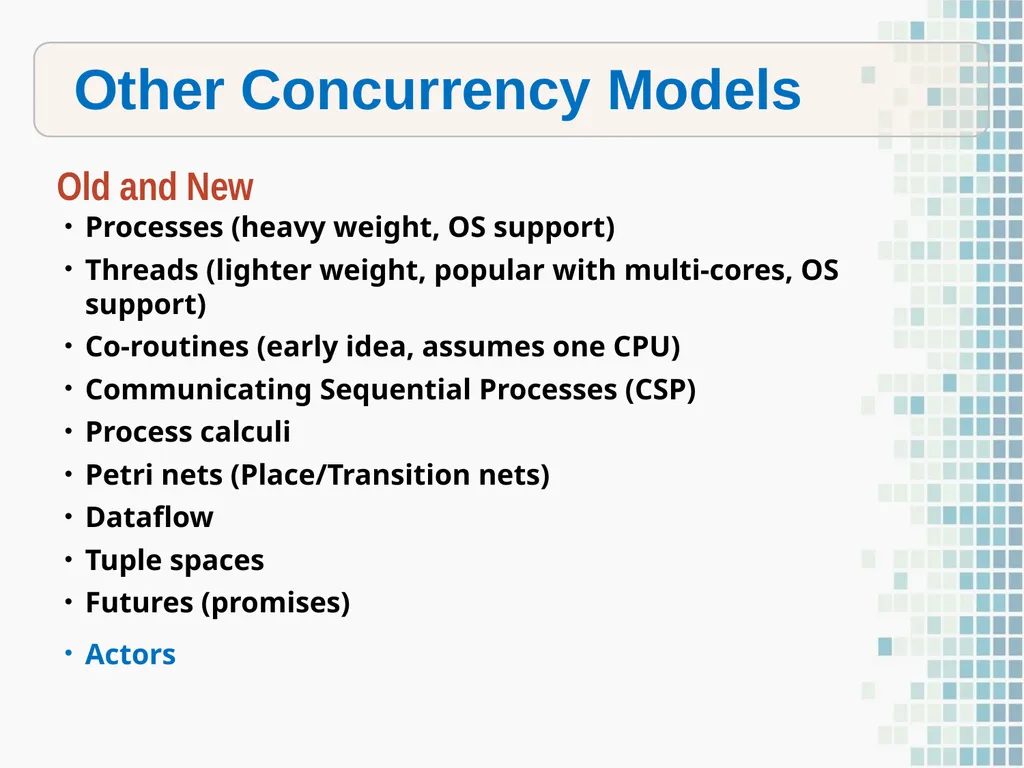 Other Concurrency Models

Old and New

• Processes (heavy weight, OS support)
• Threads (lighter weight, popular with multi-cores, OS support)
• Co-routines (early idea, assumes one CPU)
• Communicating Sequential Processes (CSP)
• Process calculi
• Petri nets (Place/Transition nets)
• Dataflow
• Tuple spaces
• Futures (promises)
• Actors